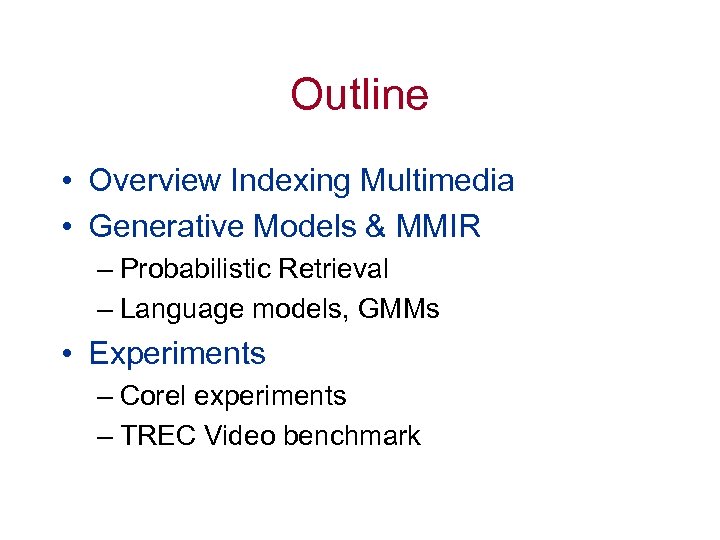 Outline

• Overview Indexing Multimedia
• Generative Models & MMIR
– Probabilistic Retrieval
– Language models, GMMs
• Experiments
– Corel experiments
– TREC Video benchmark